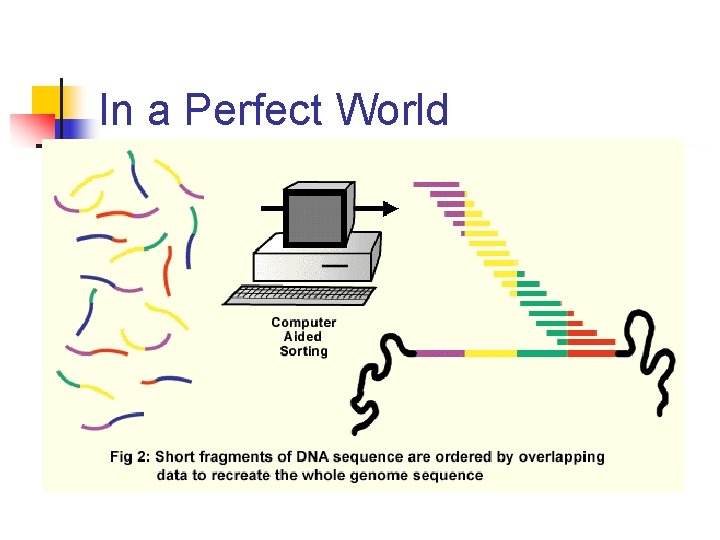 In a Perfect World

Computer Aided Sorting

Fig 2: Short fragments of DNA sequence are ordered by overlapping data to recreate the whole genome sequence